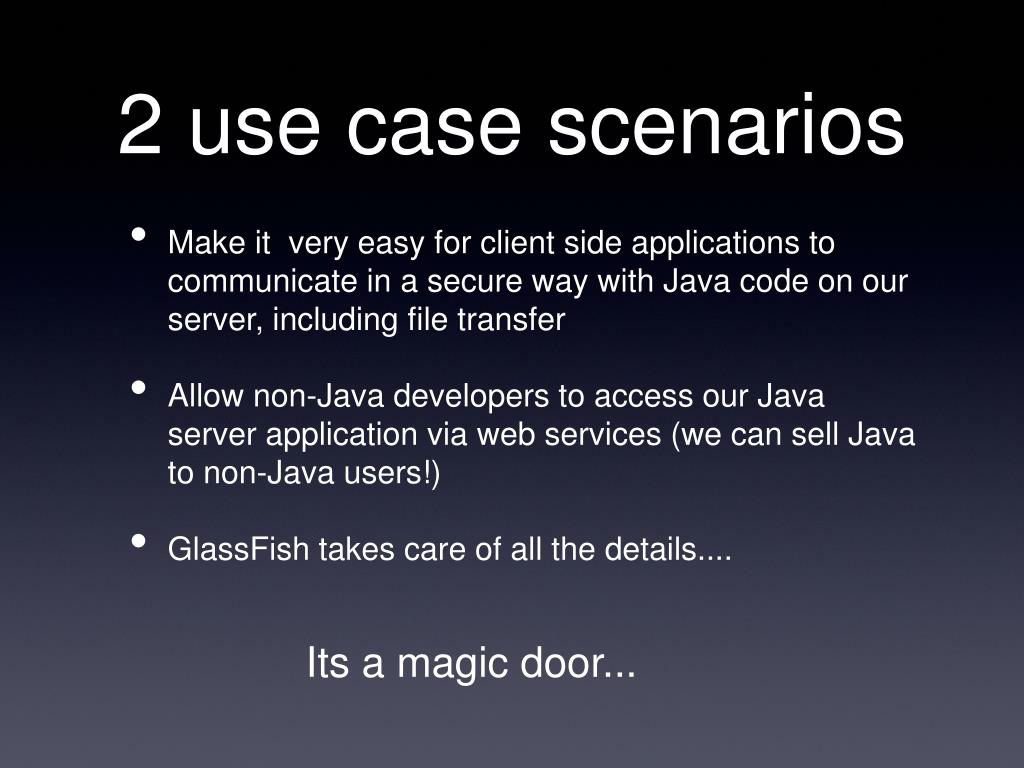 2 use case scenarios

• Make it very easy for client side applications to communicate in a secure way with Java code on our server, including file transfer

• Allow non-Java developers to access our Java server application via web services (we can sell Java to non-Java users!)

• GlassFish takes care of all the details....

Its a magic door...